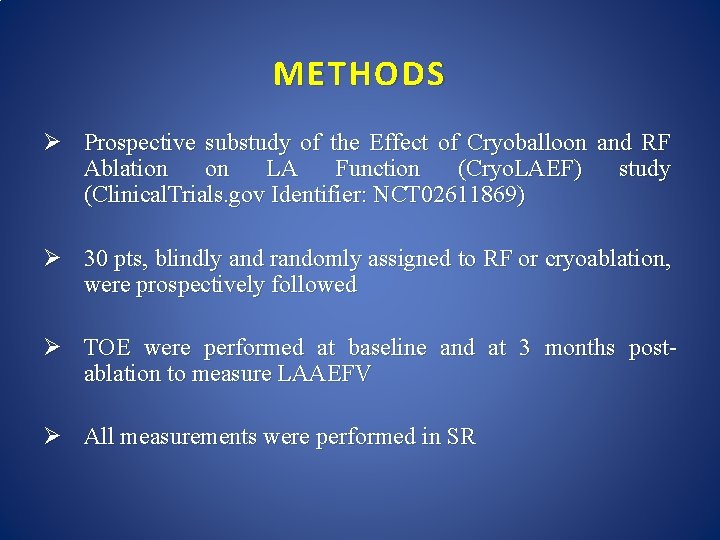 METHODS

➢ Prospective substudy of the Effect of Cryoballoon and RF Ablation on LA Function (CryoLAEF) study (ClinicalTrials.gov Identifier: NCT02611869)

➢ 30 pts, blindly and randomly assigned to RF or cryoablation, were prospectively followed

➢ TOE were performed at baseline and at 3 months post-ablation to measure LAAEFV

➢ All measurements were performed in SR